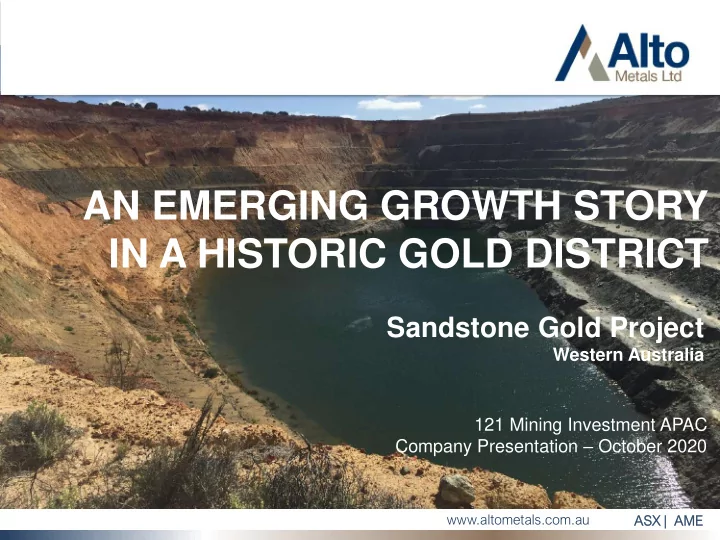 Alto
Metals Ltd

AN EMERGING GROWTH STORY IN A HISTORIC GOLD DISTRICT

Sandstone Gold Project
Western Australia

121 Mining Investment APAC
Company Presentation – October 2020

www.altometals.com.au

ASX | AME